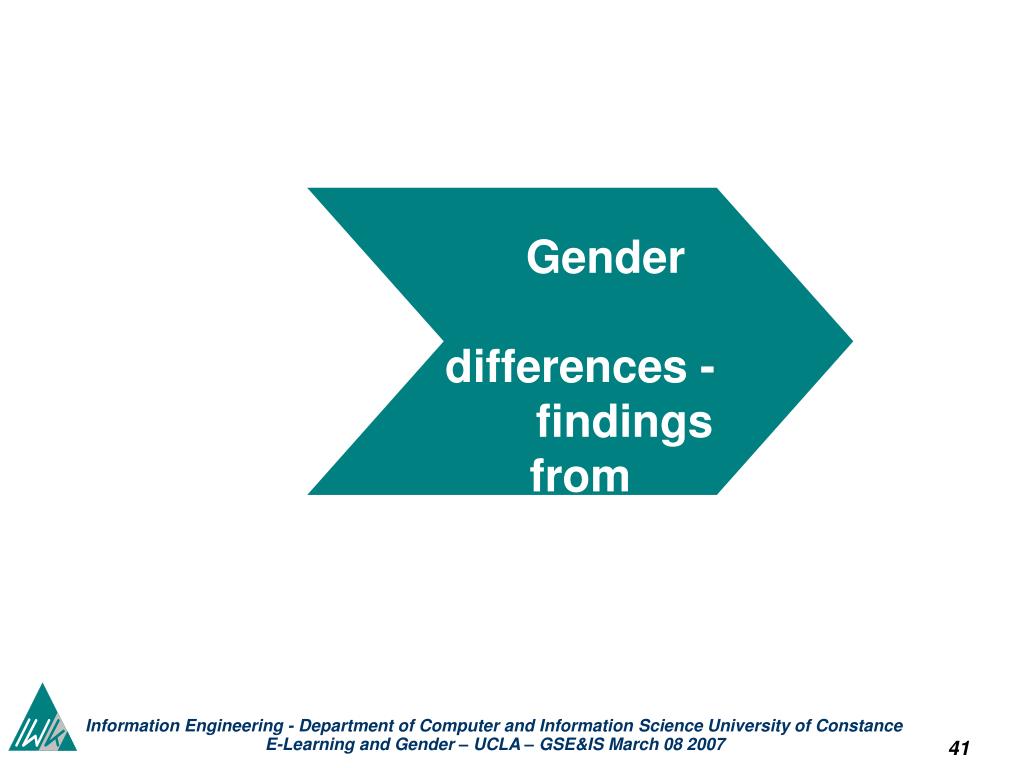 Gender

differences - findings from

IWK

Information Engineering - Department of Computer and Information Science University of Constance
E-Learning and Gender – UCLA – GSE&IS March 08 2007

41